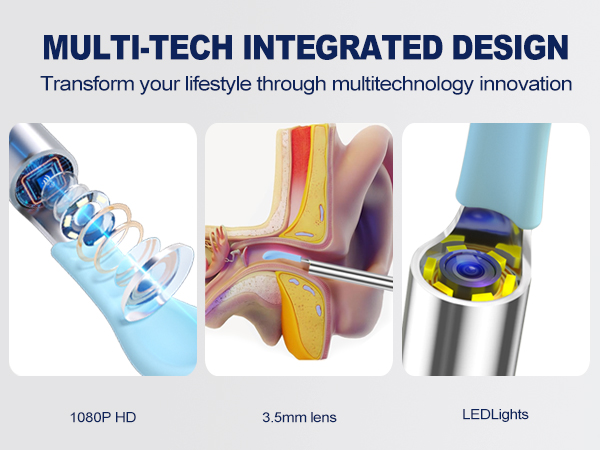 MULTI-TECH INTEGRATED DESIGN

Transform your lifestyle through multitechnology innovation

1080P HD

3.5mm lens

LEDLights